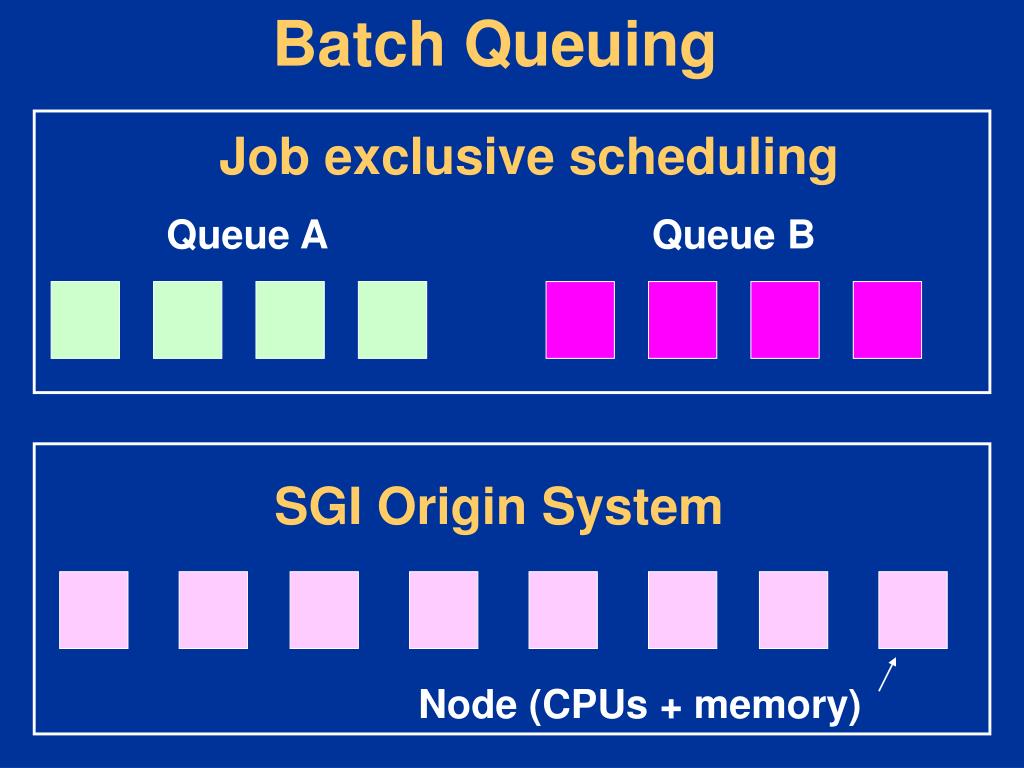 Batch Queuing

Job exclusive scheduling

Queue A

Queue B

SGI Origin System

Node (CPUs + memory)